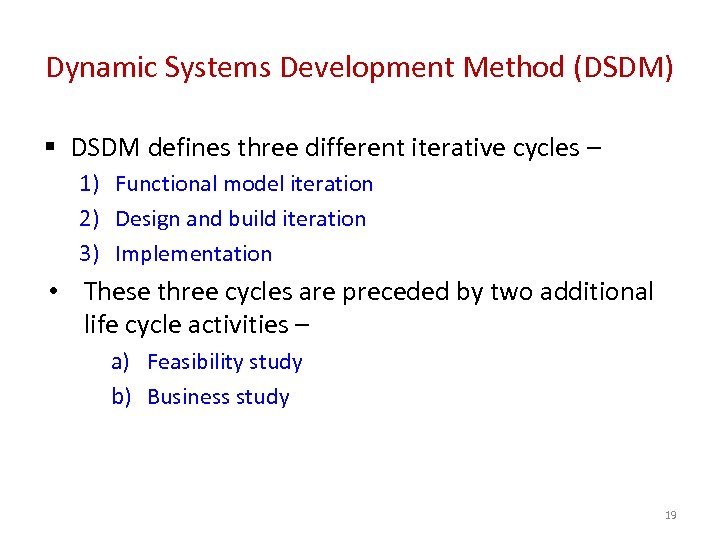 Dynamic Systems Development Method (DSDM)

▪ DSDM defines three different iterative cycles –

1) Functional model iteration
2) Design and build iteration
3) Implementation

• These three cycles are preceded by two additional life cycle activities –

a) Feasibility study
b) Business study

19